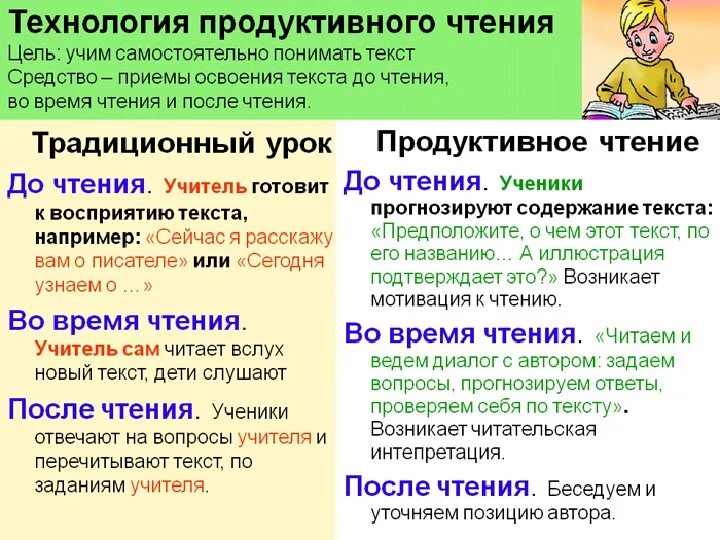 Технология продуктивного чтения
Цель: учим самостоятельно понимать текст
Средство – приемы освоения текста до чтения, во время чтения и после чтения.

Традиционный урок

До чтения. Учитель готовит к восприятию текста, например: «Сейчас я расскажу вам о писателе» или «Сегодня узнаем о ...»

Во время чтения. Учитель сам читает вслух новый текст, дети слушают

После чтения. Ученики отвечают на вопросы учителя и перечитывают текст, по заданиям учителя.

Продуктивное чтение

До чтения. Ученики прогнозируют содержание текста: «Предположите, о чем этот текст, по его названию… А иллюстрация подтверждает это?» Возникает мотивация к чтению.

Во время чтения. «Читаем и ведем диалог с автором: задаем вопросы, прогнозируем ответы, проверяем себя по тексту». Возникает читательская интепретация.

После чтения. Беседуем и уточняем позицию автора.